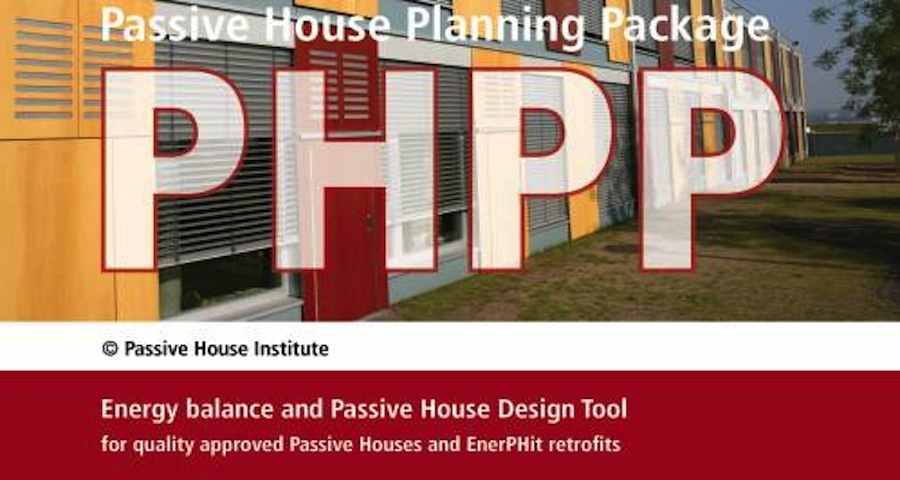 Passive House Planning Package

PHPP

© Passive House Institute

Energy balance and Passive House Design Tool
for quality approved Passive Houses and EnerPHit retrofits